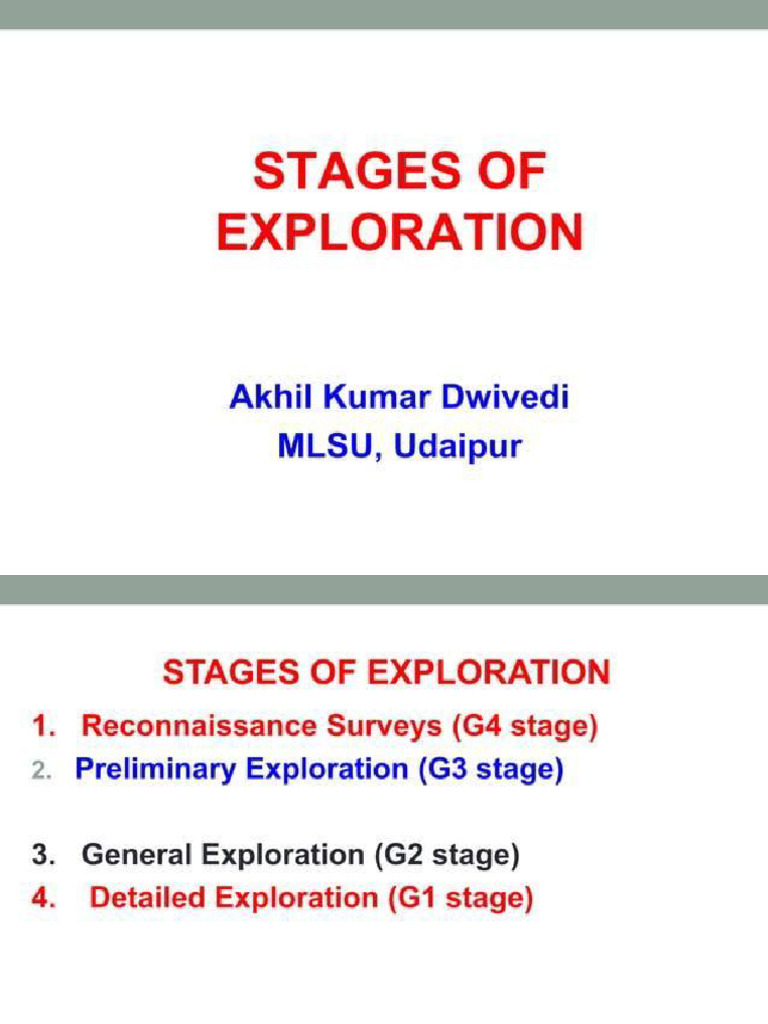 STAGES OF EXPLORATION

Akhil Kumar Dwivedi
MLSU, Udaipur

STAGES OF EXPLORATION

1. Reconnaissance Surveys (G4 stage)
2. Preliminary Exploration (G3 stage)

3. General Exploration (G2 stage)
4. Detailed Exploration (G1 stage)